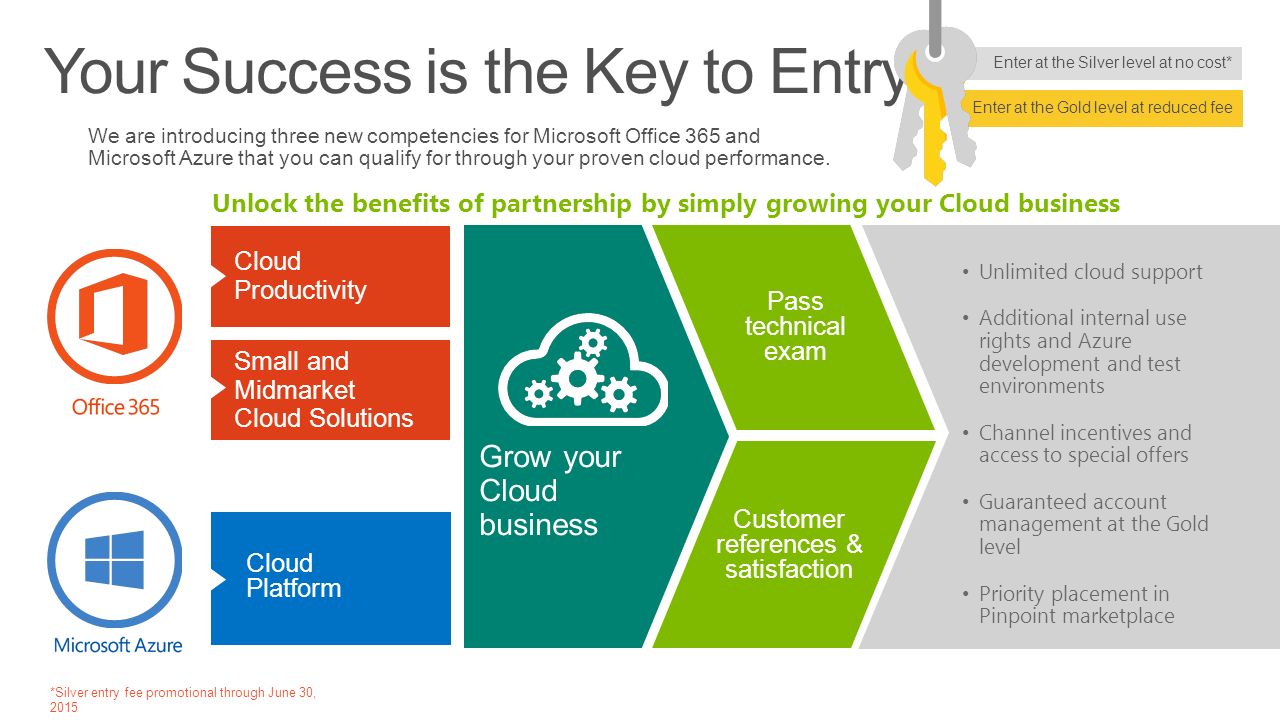 Your Success is the Key to Entry

Enter at the Silver level at no cost*

Enter at the Gold level at reduced fee

We are introducing three new competencies for Microsoft Office 365 and Microsoft Azure that you can qualify for through your proven cloud performance.

Unlock the benefits of partnership by simply growing your Cloud business

Office 365

Cloud Productivity

Small and Midmarket Cloud Solutions

Microsoft Azure

Cloud Platform

Grow your Cloud business

Pass technical exam

Customer references & satisfaction

• Unlimited cloud support

• Additional internal use rights and Azure development and test environments

• Channel incentives and access to special offers

• Guaranteed account management at the Gold level

• Priority placement in Pinpoint marketplace

*Silver entry fee promotional through June 30, 2015